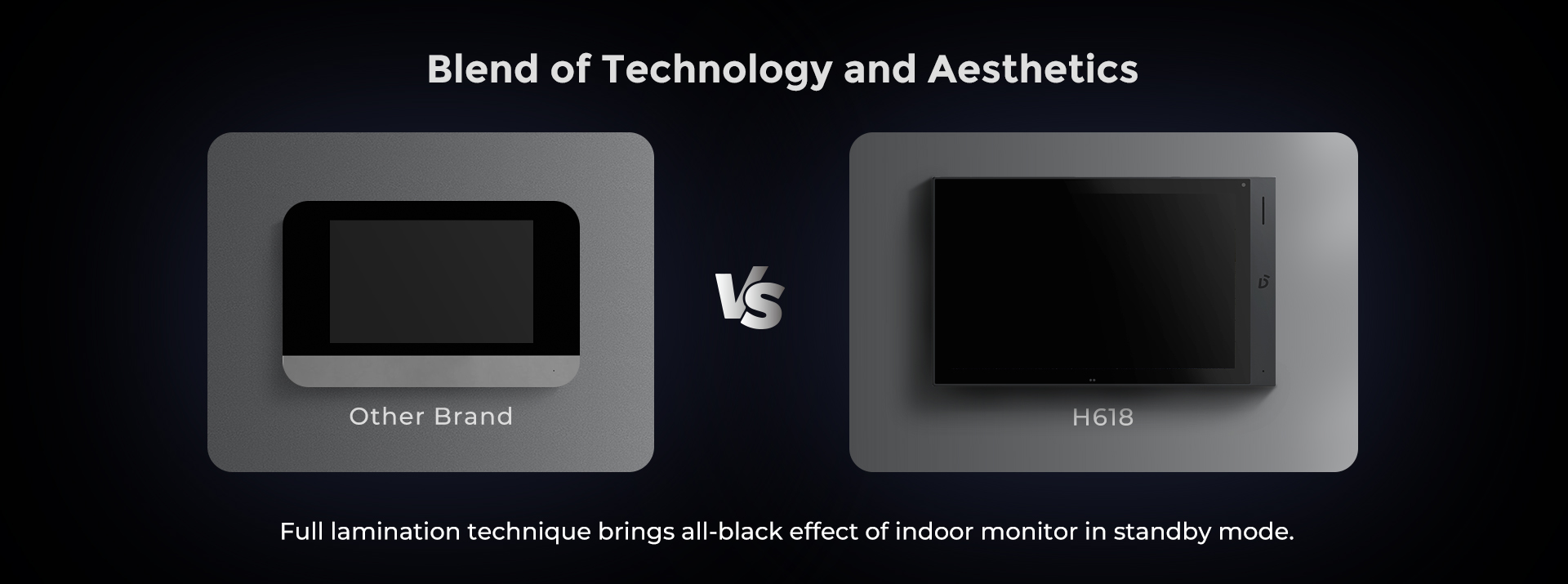 Blend of Technology and Aesthetics

Other Brand

VS

H618

Full lamination technique brings all-black effect of indoor monitor in standby mode.